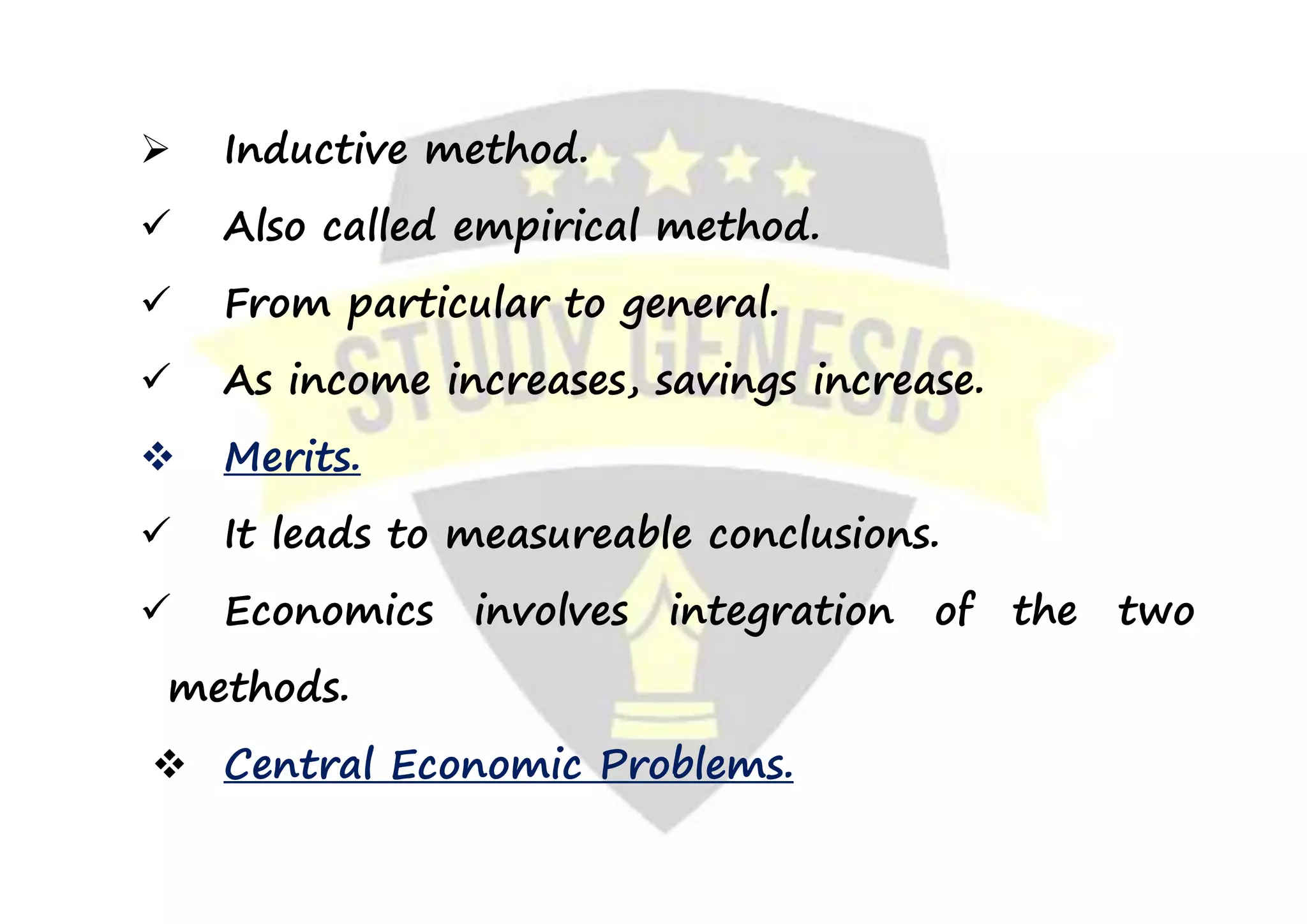 ➢ Inductive method.

✓ Also called empirical method.

✓ From particular to general.

✓ As income increases, savings increase.

❖ Merits.

✓ It leads to measureable conclusions.

✓ Economics involves integration of the two methods.

❖ Central Economic Problems.

STUDY GENESIS